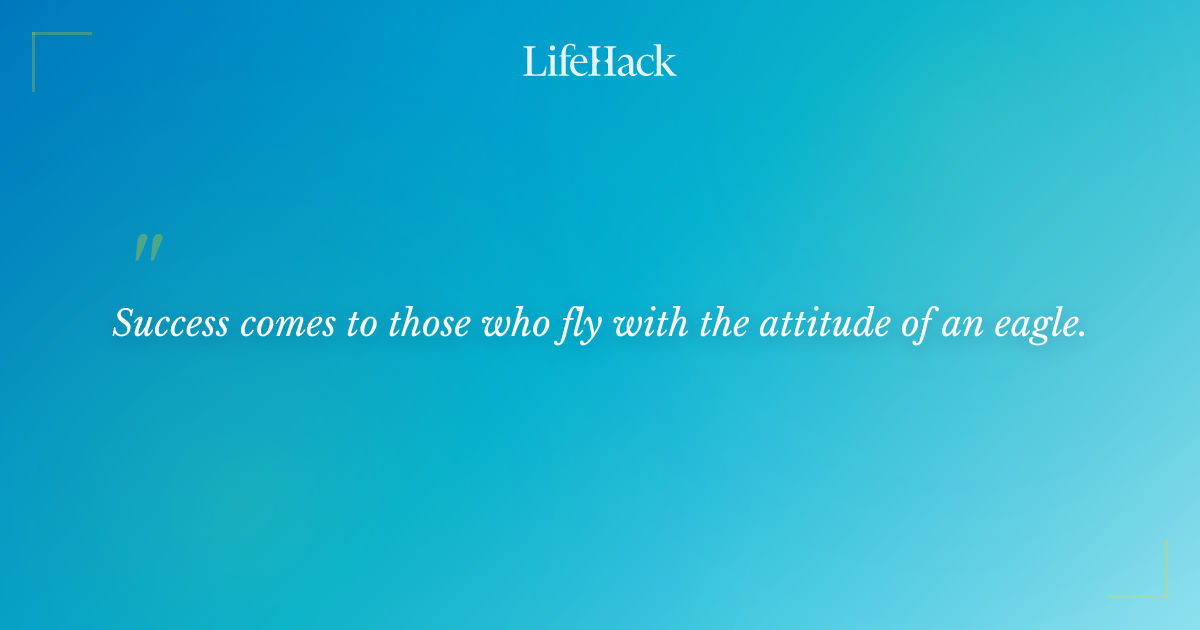 LifeHack

"

Success comes to those who fly with the attitude of an eagle.